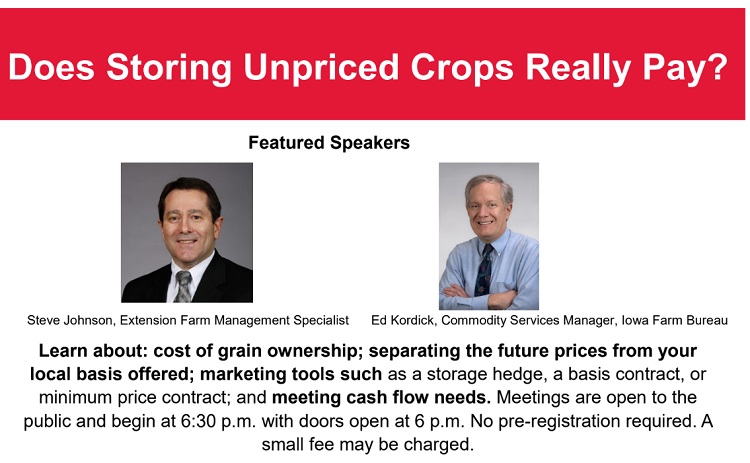 Does Storing Unpriced Crops Really Pay?

Featured Speakers

Steve Johnson, Extension Farm Management Specialist

Ed Kordick, Commodity Services Manager, Iowa Farm Bureau

Learn about: cost of grain ownership; separating the future prices from your local basis offered; marketing tools such as a storage hedge, a basis contract, or minimum price contract; and meeting cash flow needs. Meetings are open to the public and begin at 6:30 p.m. with doors open at 6 p.m. No pre-registration required. A small fee may be charged.